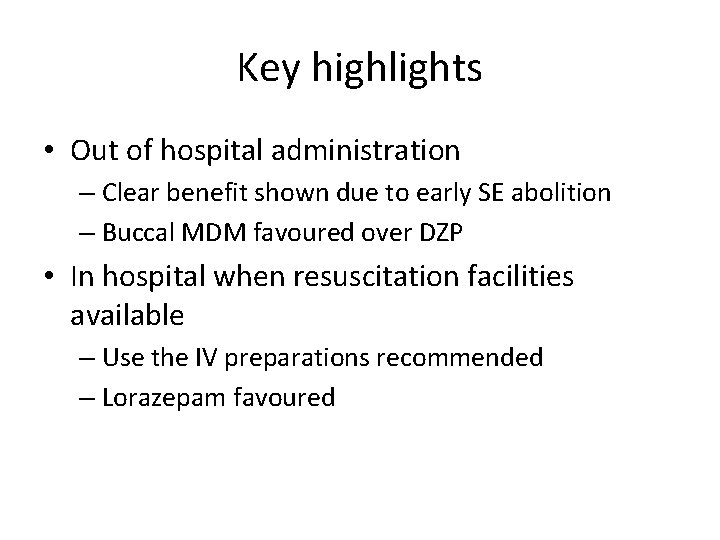 Key highlights

• Out of hospital administration
– Clear benefit shown due to early SE abolition
– Buccal MDM favoured over DZP

• In hospital when resuscitation facilities available
– Use the IV preparations recommended
– Lorazepam favoured